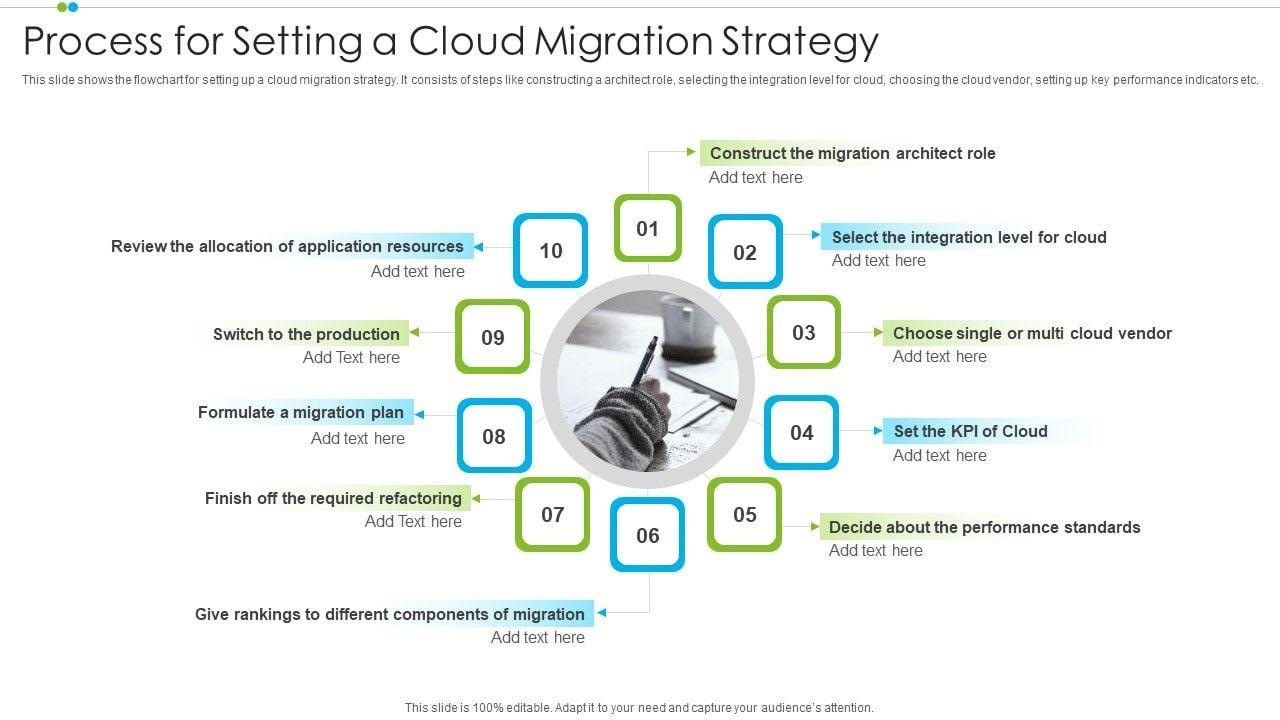 Process for Setting a Cloud Migration Strategy

This slide shows the flowchart for setting up a cloud migration strategy. It consists of steps like constructing a architect role, selecting the integration level for cloud, choosing the cloud vendor, setting up key performance indicators etc.

01
Construct the migration architect role
Add text here

02
Select the integration level for cloud
Add text here

03
Choose single or multi cloud vendor
Add text here

04
Set the KPI of Cloud
Add text here

05
Decide about the performance standards
Add text here

06
Give rankings to different components of migration
Add text here

07
Finish off the required refactoring
Add Text here

08
Formulate a migration plan
Add text here

09
Switch to the production
Add Text here

10
Review the allocation of application resources
Add text here

This slide is 100% editable. Adapt it to your need and capture your audience's attention.